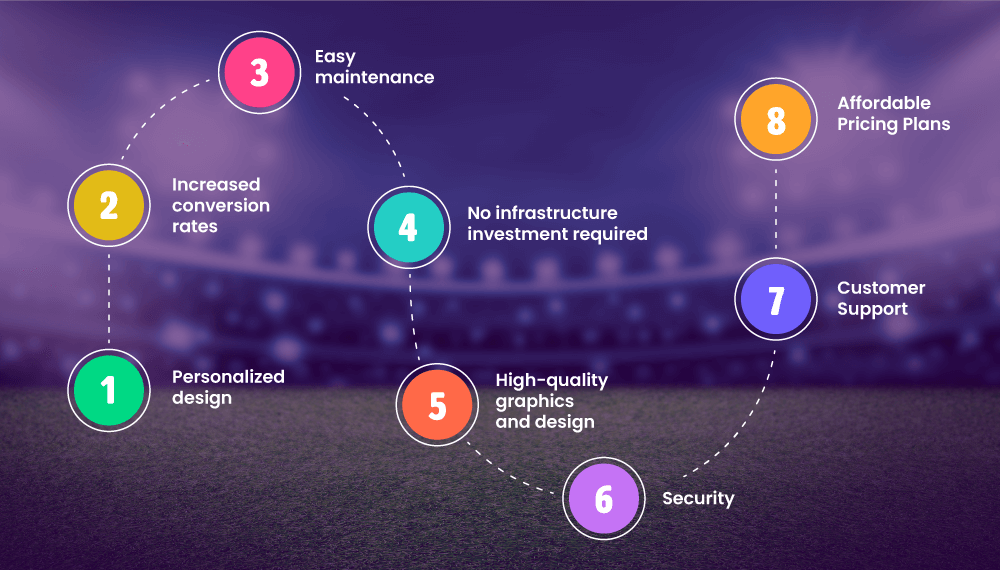 1
Personalized design

2
Increased conversion rates

3
Easy maintenance

4
No infrastructure investment required

5
High-quality graphics and design

6
Security

7
Customer Support

8
Affordable Pricing Plans